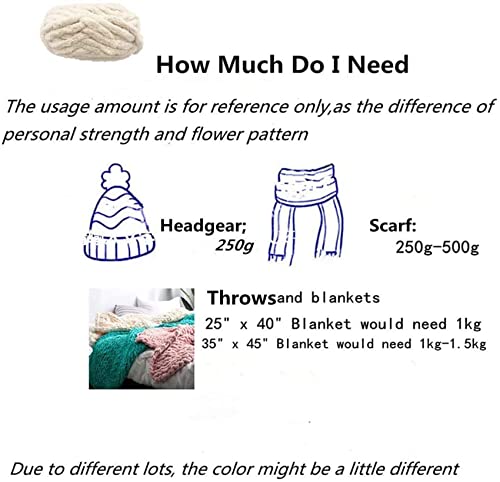 How Much Do I Need

The usage amount is for reference only,as the difference of personal strength and flower pattern

Headgear;
250g

Scarf:
250g-500g

Throwsand blankets
25" x 40" Blanket would need 1kg
35" x 45" Blanket would need 1kg-1.5kg

Due to different lots, the color might be a little different